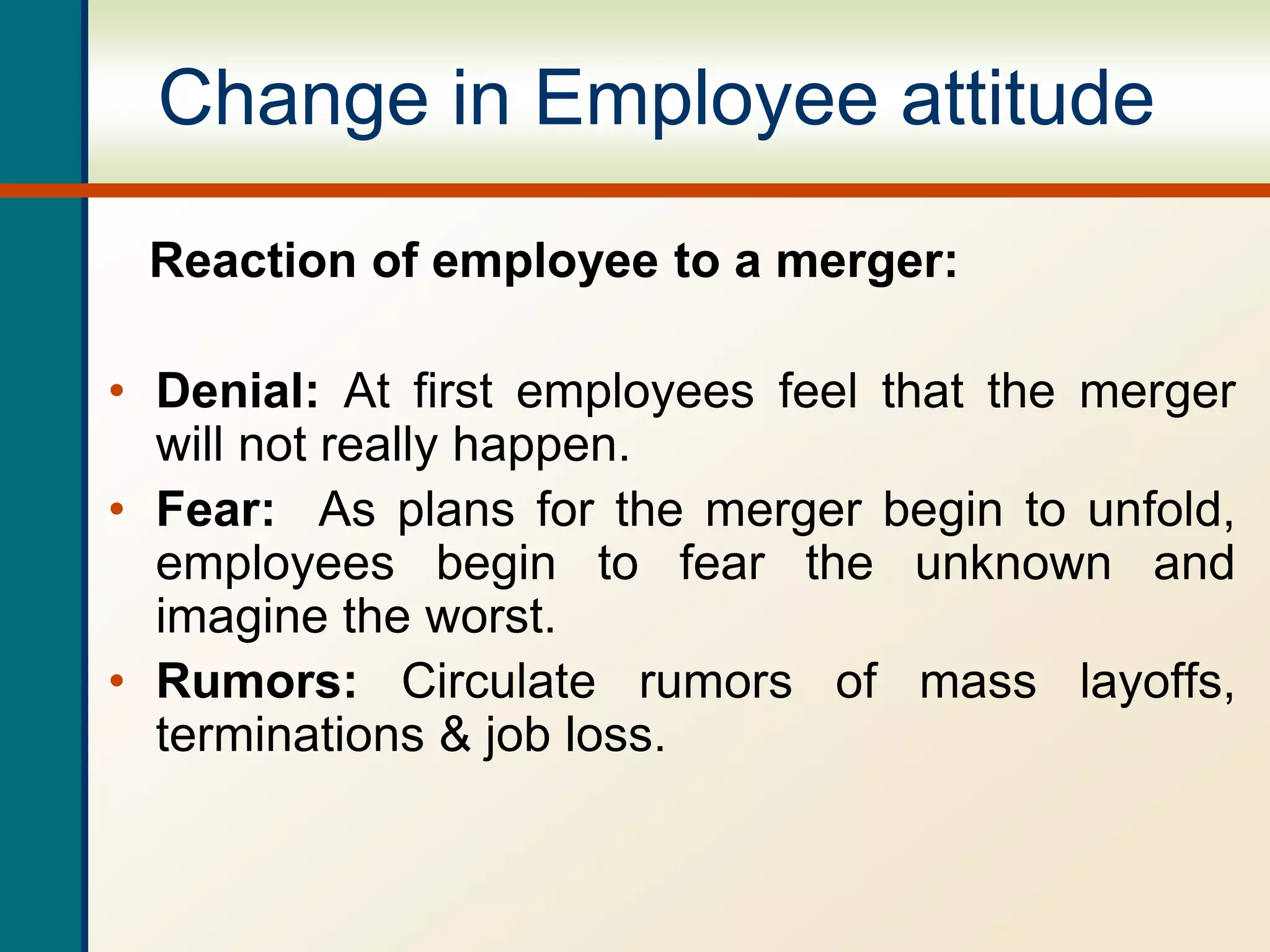 Change in Employee attitude

Reaction of employee to a merger:

• Denial: At first employees feel that the merger will not really happen.
• Fear: As plans for the merger begin to unfold, employees begin to fear the unknown and imagine the worst.
• Rumors: Circulate rumors of mass layoffs, terminations & job loss.